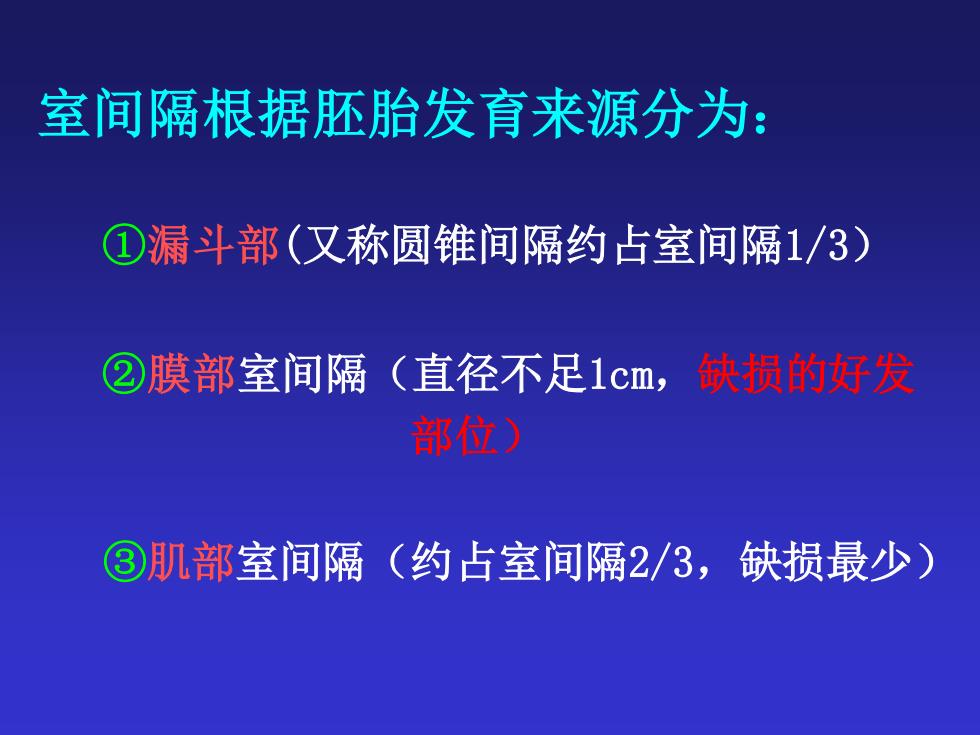 室间隔根据胚胎发育来源分为：

①漏斗部(又称圆锥间隔约占室间隔1/3）

②膜部室间隔（直径不足1cm，缺损的好发部位）

③肌部室间隔（约占室间隔2/3，缺损最少）